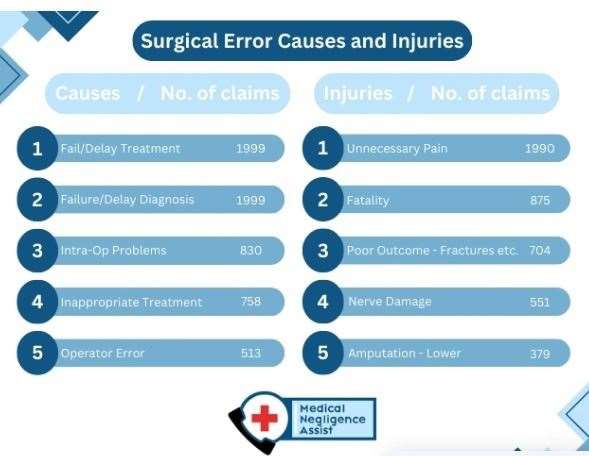 Surgical Error Causes and Injuries

Causes / No. of claims

1 Fail/Delay Treatment 1999

2 Failure/Delay Diagnosis 1999

3 Intra-Op Problems 830

4 Inappropriate Treatment 758

5 Operator Error 513

Injuries / No. of claims

1 Unnecessary Pain 1990

2 Fatality 875

3 Poor Outcome - Fractures etc. 704

4 Nerve Damage 551

5 Amputation - Lower 379

Medical Negligence Assist